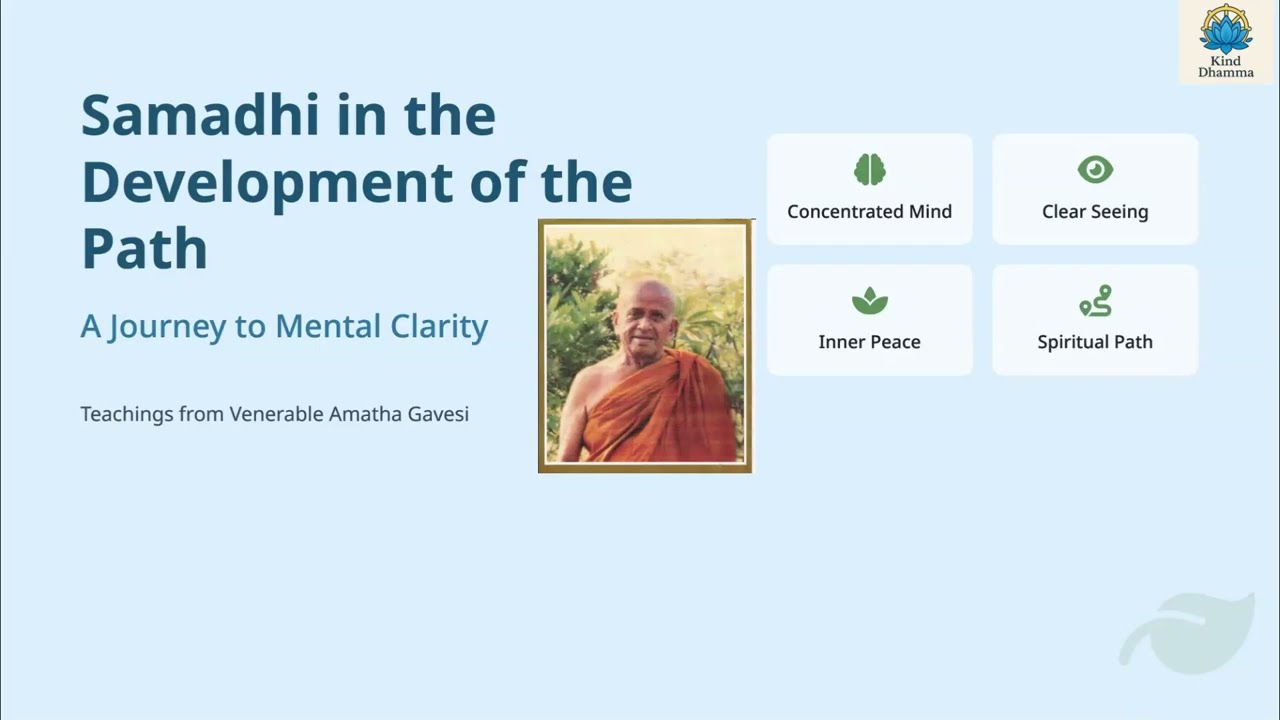 Kind Dhamma

Samadhi in the Development of the Path

A Journey to Mental Clarity

Teachings from Venerable Amatha Gavesi

Concentrated Mind

Clear Seeing

Inner Peace

Spiritual Path